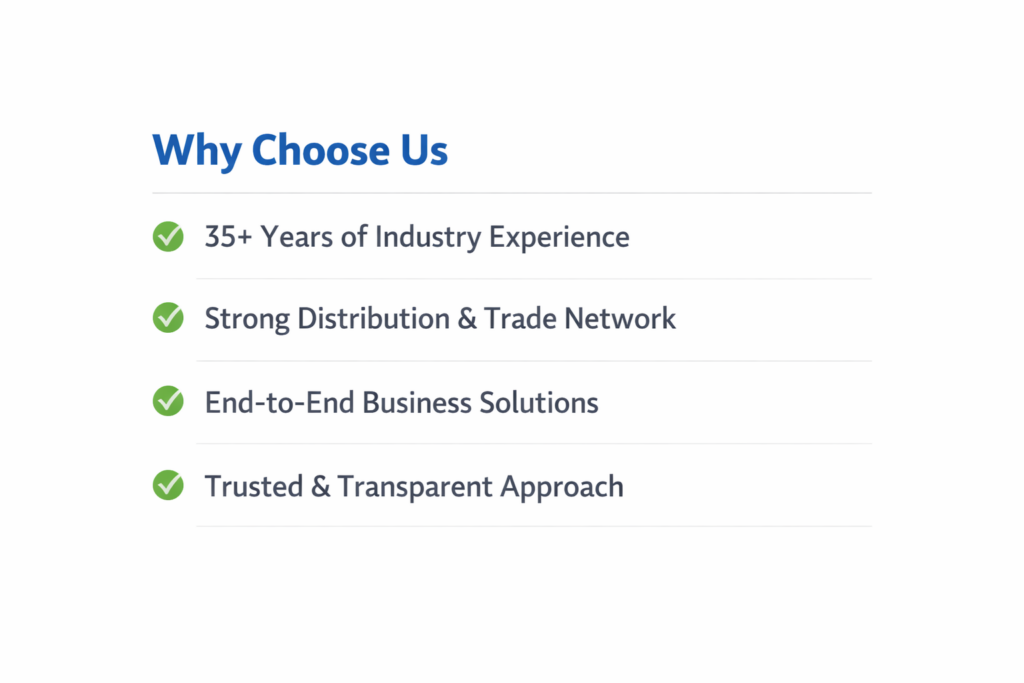 Why Choose Us

35+ Years of Industry Experience

Strong Distribution & Trade Network

End-to-End Business Solutions

Trusted & Transparent Approach